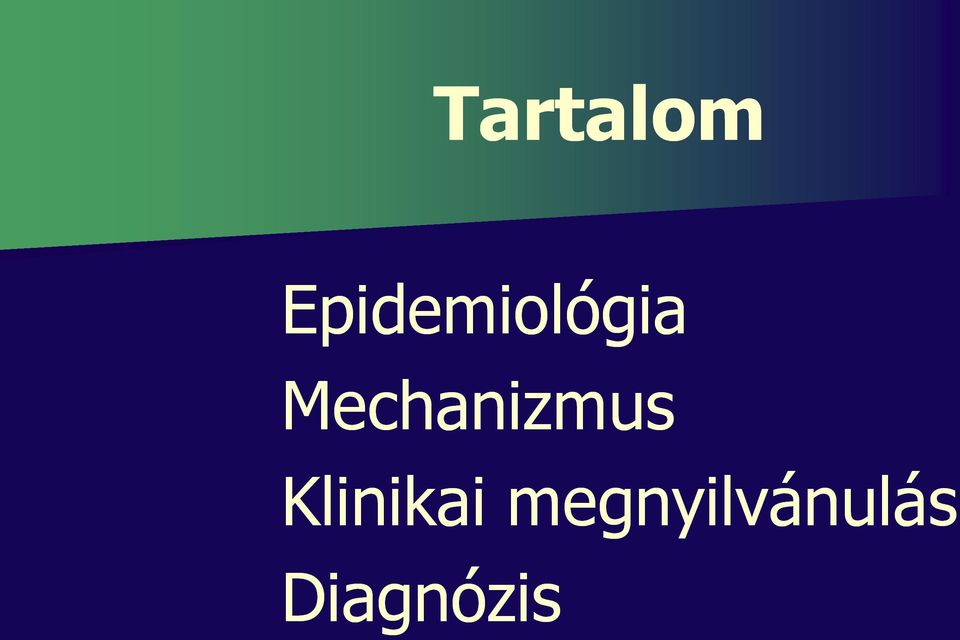 Tartalom

Epidemiológia
Mechanizmus
Klinikai megnyilvánulás
Diagnózis